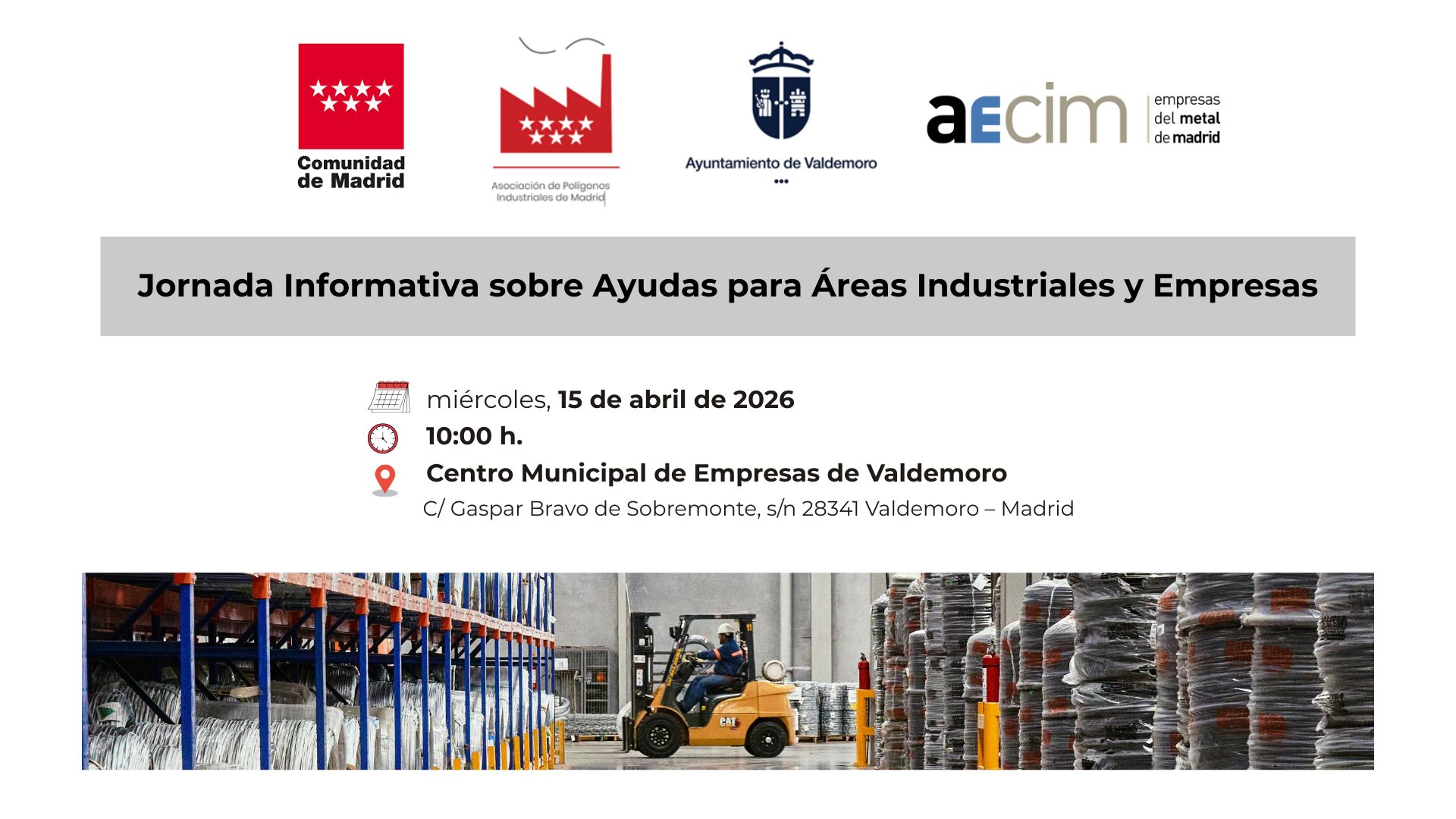 Comunidad de Madrid

Asociación de Polígonos Industriales de Madrid

Ayuntamiento de Valdemoro

aecim empresas del metal de madrid

Jornada Informativa sobre Ayudas para Áreas Industriales y Empresas

miércoles, 15 de abril de 2026

10:00 h.

Centro Municipal de Empresas de Valdemoro

C/ Gaspar Bravo de Sobremonte, s/n 28341 Valdemoro – Madrid

CAT